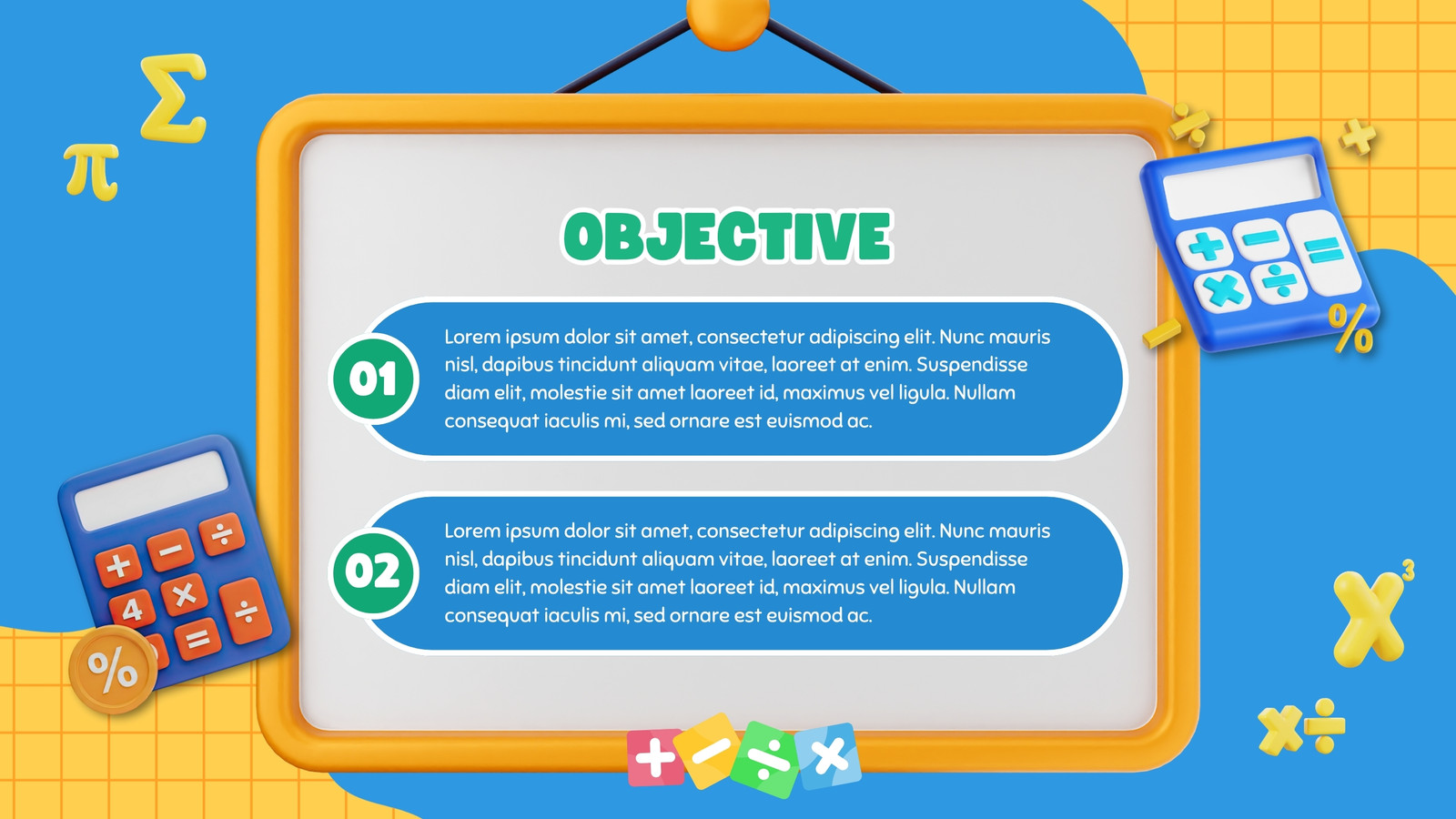 OBJECTIVE

01

Lorem ipsum dolor sit amet, consectetur adipiscing elit. Nunc mauris nisl, dapibus tincidunt aliquam vitae, laoreet at enim. Suspendisse diam elit, molestie sit amet laoreet id, maximus vel ligula. Nullam consequat iaculis mi, sed ornare est euismod ac.

02

Lorem ipsum dolor sit amet, consectetur adipiscing elit. Nunc mauris nisl, dapibus tincidunt aliquam vitae, laoreet at enim. Suspendisse diam elit, molestie sit amet laoreet id, maximus vel ligula. Nullam consequat iaculis mi, sed ornare est euismod ac.